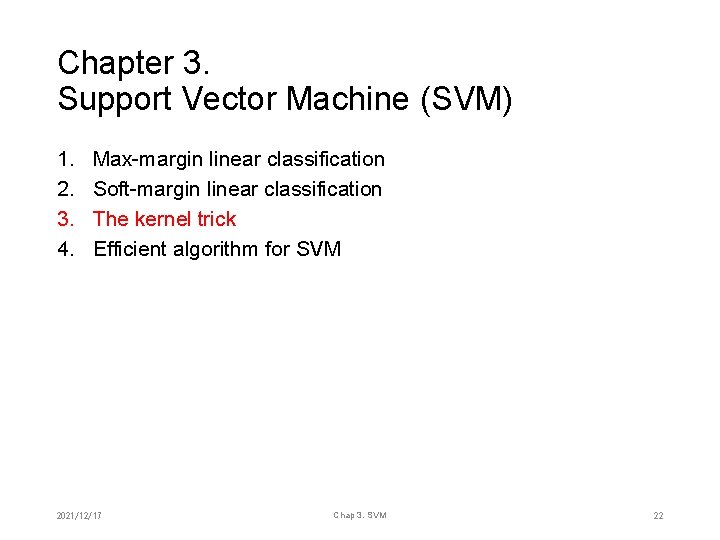 Chapter 3.
Support Vector Machine (SVM)

1. Max-margin linear classification
2. Soft-margin linear classification
3. The kernel trick
4. Efficient algorithm for SVM

2021/12/17

Chap 3. SVM

22